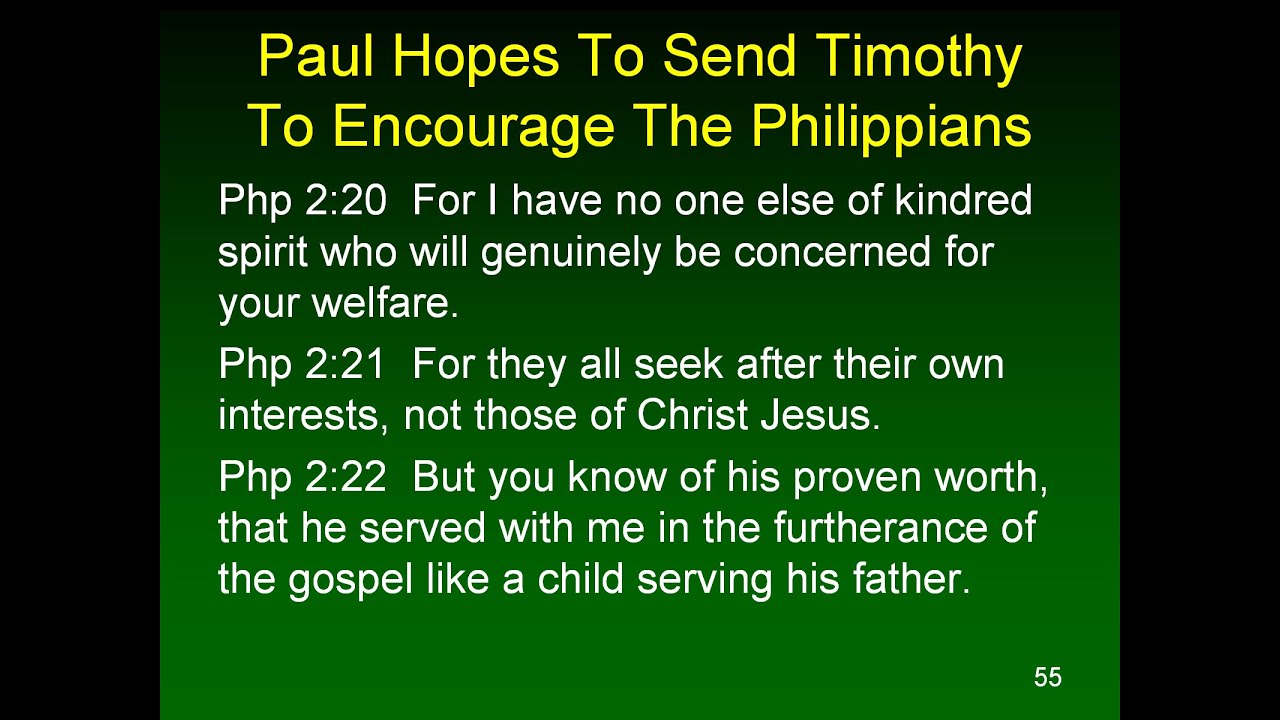 Paul Hopes To Send Timothy To Encourage The Philippians

Php 2:20 For I have no one else of kindred spirit who will genuinely be concerned for your welfare.

Php 2:21 For they all seek after their own interests, not those of Christ Jesus.

Php 2:22 But you know of his proven worth, that he served with me in the furtherance of the gospel like a child serving his father.

55